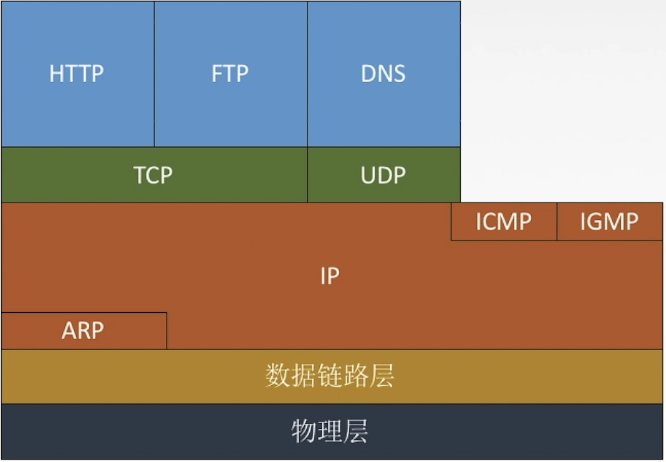 HTTP FTP DNS

TCP UDP

ICMP IGMP

IP

ARP

数据链路层

物理层